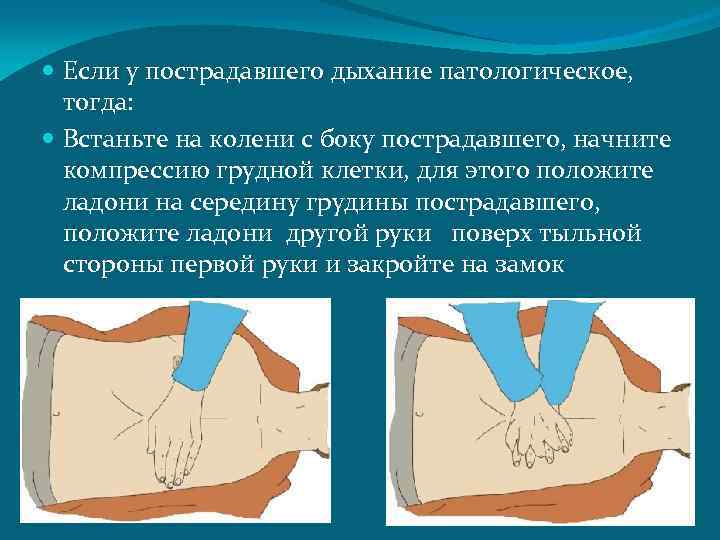 Если у пострадавшего дыхание патологическое, тогда:

Встаньте на колени с боку пострадавшего, начните компрессию грудной клетки, для этого положите ладони на середину грудины пострадавшего, положите ладони другой руки поверх тыльной стороны первой руки и закройте на замок